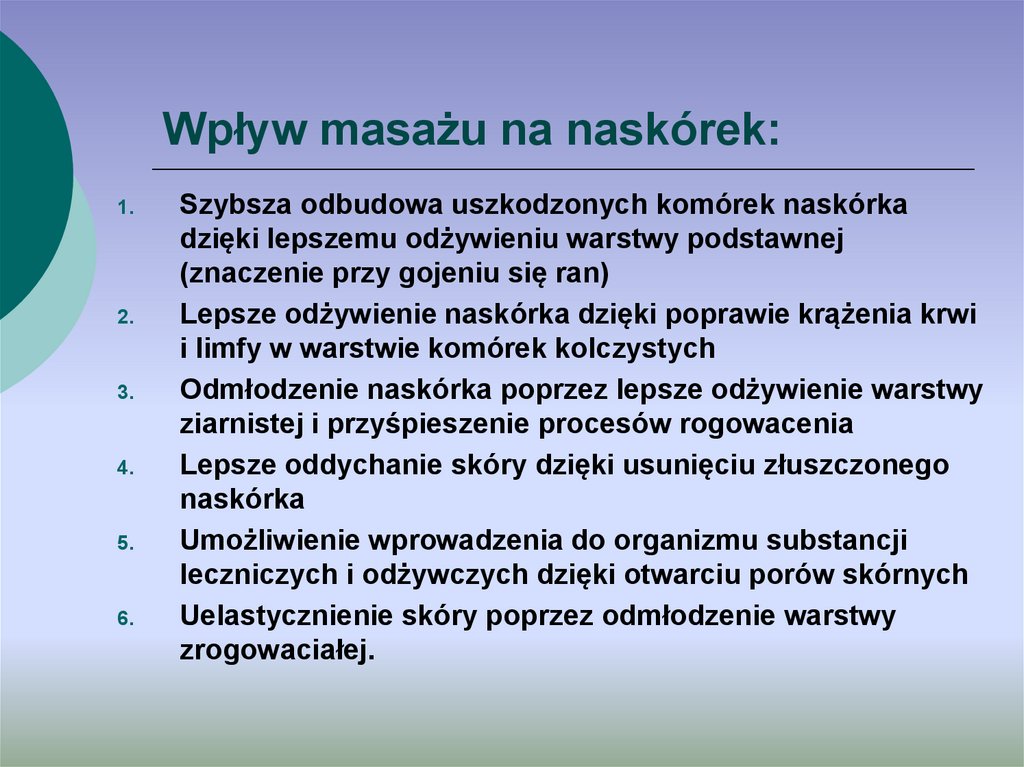 Wpływ masażu na naskórek:

1. Szybsza odbudowa uszkodzonych komórek naskórka dzięki lepszemu odżywieniu warstwy podstawnej (znaczenie przy gojeniu się ran)
2. Lepsze odżywienie naskórka dzięki poprawie krążenia krwi i limfy w warstwie komórek kolczystych
3. Odmłodzenie naskórka poprzez lepsze odżywienie warstwy ziarnistej i przyśpieszenie procesów rogowacenia
4. Lepsze oddychanie skóry dzięki usunięciu złuszczonego naskórka
5. Umożliwienie wprowadzenia do organizmu substancji leczniczych i odżywczych dzięki otwarciu porów skórnych
6. Uelastycznienie skóry poprzez odmłodzenie warstwy zrogowaciałej.